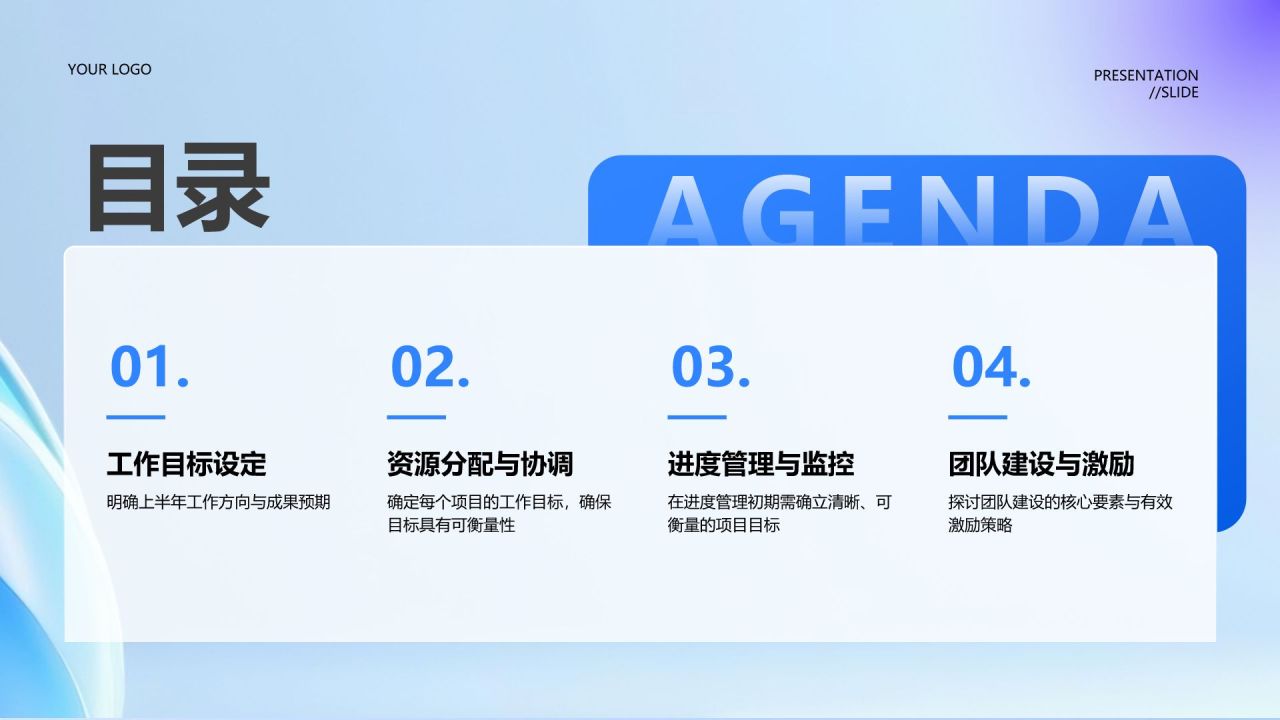 YOUR LOGO

PRESENTATION
//SLIDE

目录

AGENDA

01.

工作目标设定

明确上半年工作方向与成果预期

02.

资源分配与协调

确定每个项目的工作目标，确保目标具有可衡量性

03.

进度管理与监控

在进度管理初期需确立清晰、可衡量的项目目标

04.

团队建设与激励

探讨团队建设的核心要素与有效激励策略